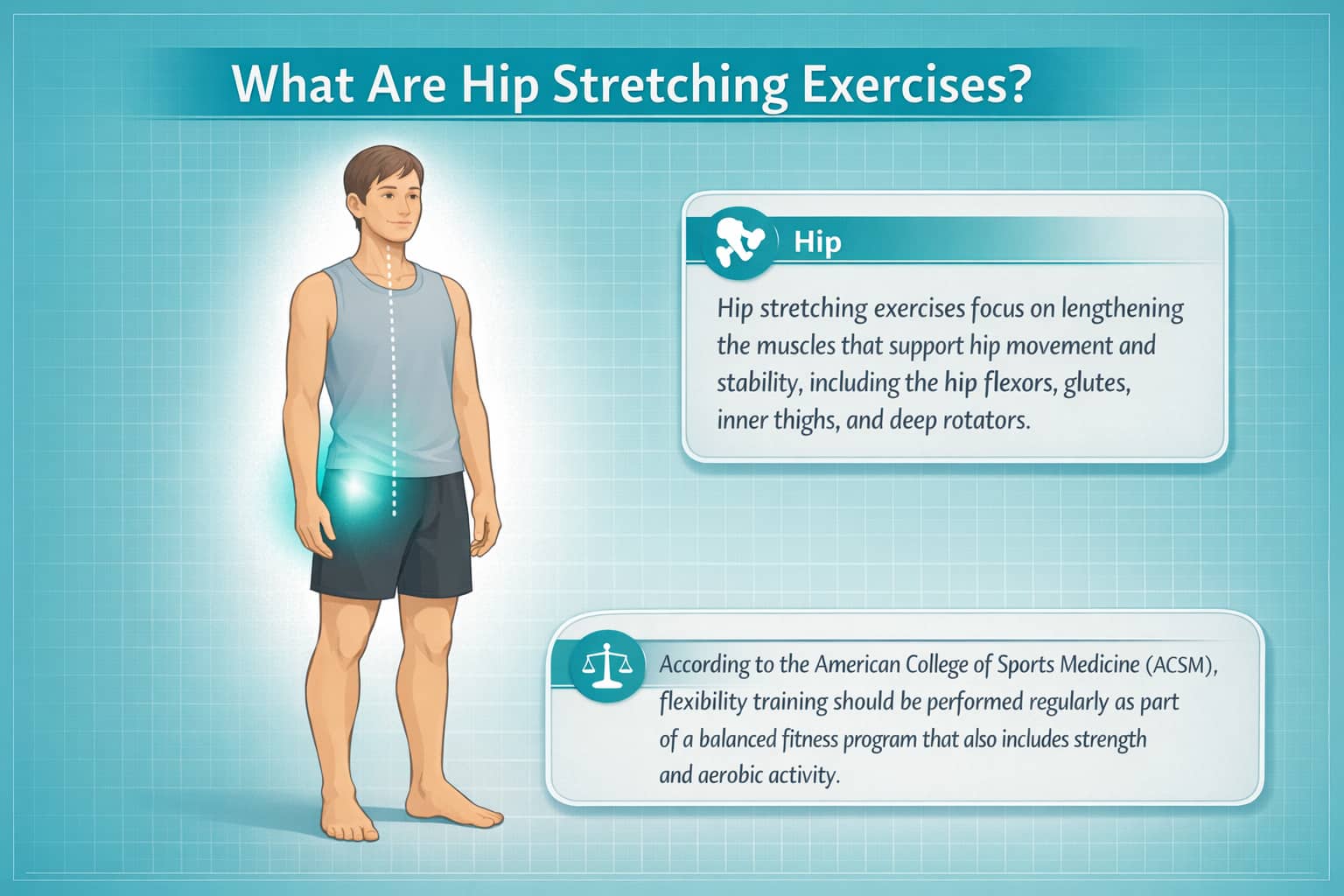 What Are Hip Stretching Exercises?

Hip

Hip stretching exercises focus on lengthening the muscles that support hip movement and stability, including the hip flexors, glutes, inner thighs, and deep rotators.

According to the American College of Sports Medicine (ACSM), flexibility training should be performed regularly as part of a balanced fitness program that also includes strength and aerobic activity.